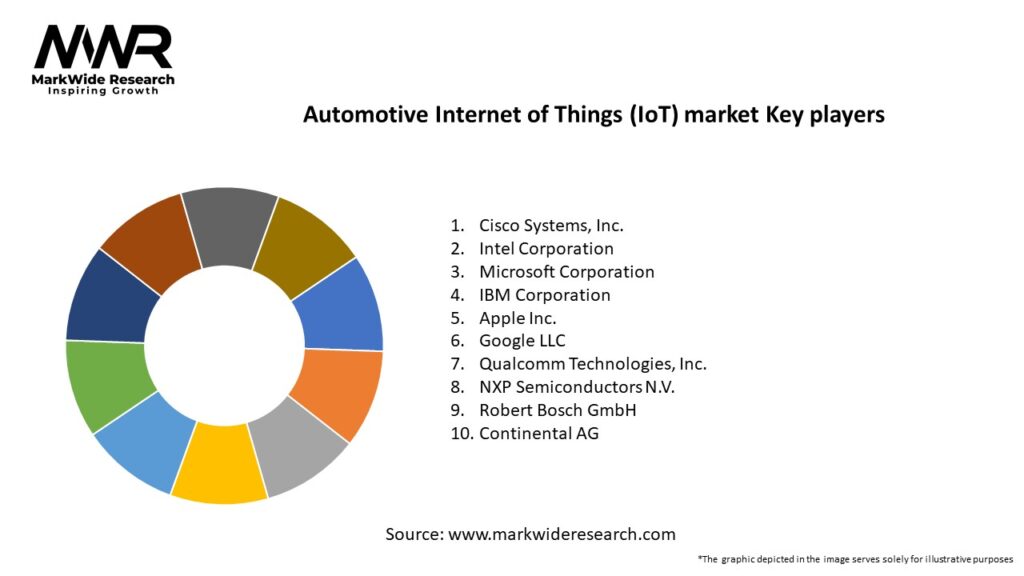 MWR
MarkWide Research
Inspiring Growth

Automotive Internet of Things (IoT) market Key players

1. Cisco Systems, Inc.
2. Intel Corporation
3. Microsoft Corporation
4. IBM Corporation
5. Apple Inc.
6. Google LLC
7. Qualcomm Technologies, Inc.
8. NXP Semiconductors N.V.
9. Robert Bosch GmbH
10. Continental AG

Source: www.markwideresearch.com

*The graphic depicted in the image serves solely for illustrative purposes